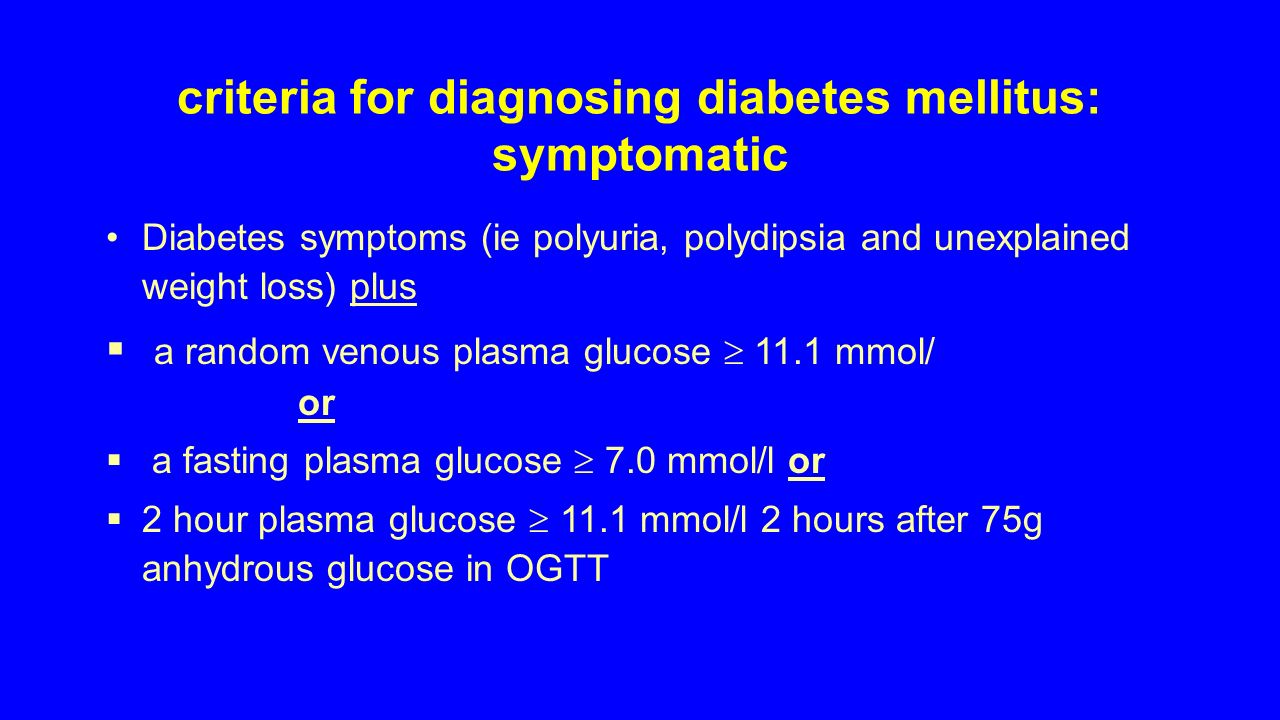 criteria for diagnosing diabetes mellitus: symptomatic

• Diabetes symptoms (ie polyuria, polydipsia and unexplained weight loss) plus

▪ a random venous plasma glucose $\geq$ 11.1 mmol/
or

▪ a fasting plasma glucose $\geq$ 7.0 mmol/l or

▪ 2 hour plasma glucose $\geq$ 11.1 mmol/l 2 hours after 75g anhydrous glucose in OGTT